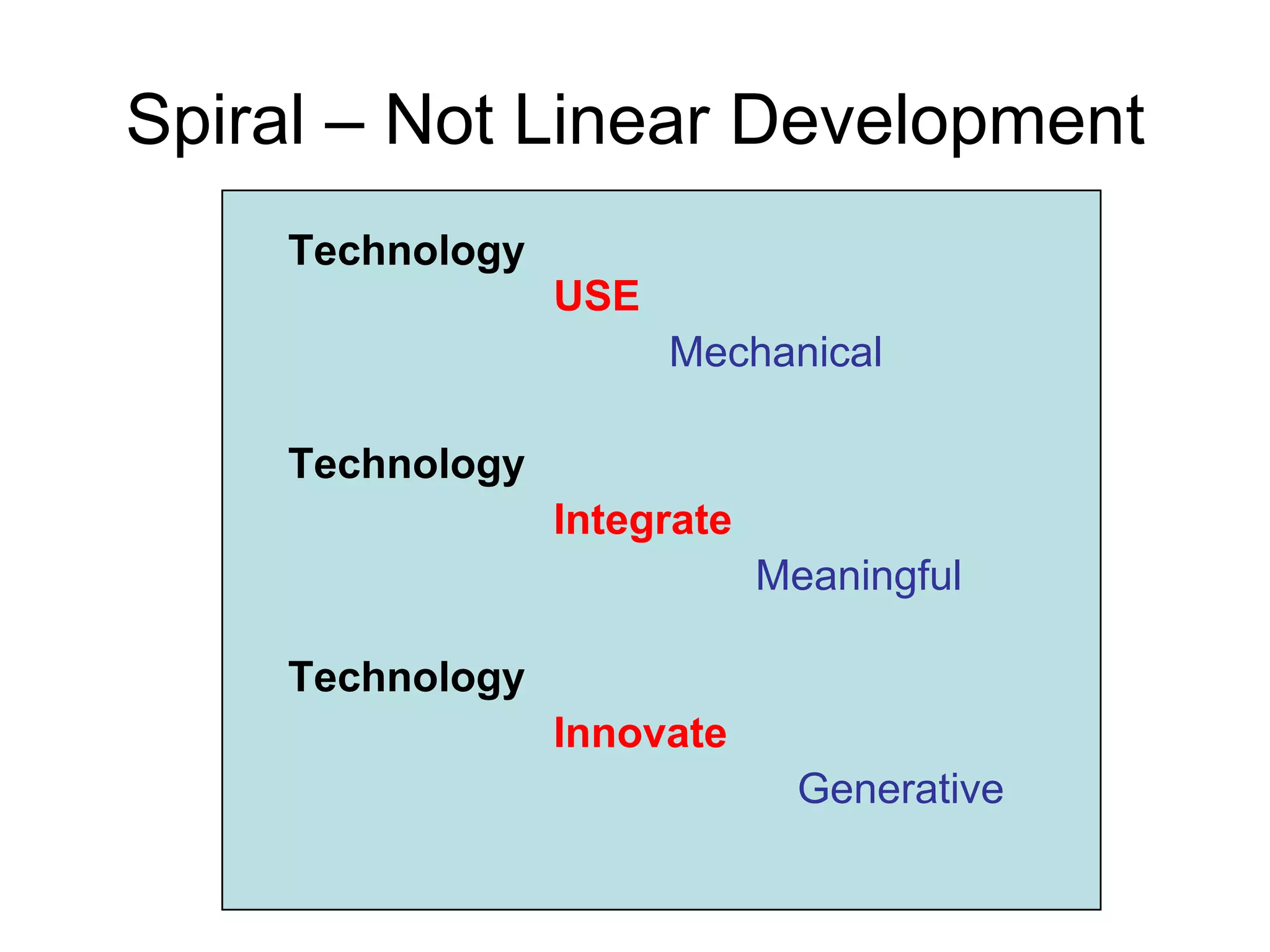 Spiral – Not Linear Development

Technology
USE
Mechanical

Technology
Integrate
Meaningful

Technology
Innovate
Generative